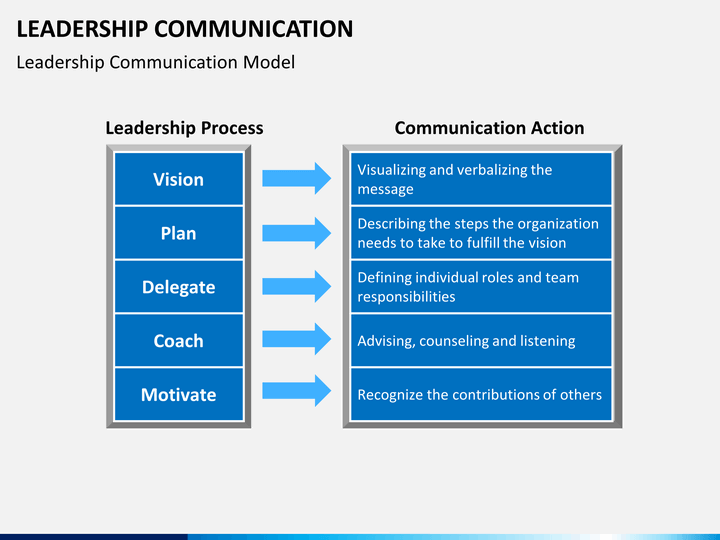 LEADERSHIP COMMUNICATION

Leadership Communication Model

| Leadership Process | Communication Action |
|---|---|
| Vision | Visualizing and verbalizing the message |
| Plan | Describing the steps the organization needs to take to fulfill the vision |
| Delegate | Defining individual roles and team responsibilities |
| Coach | Advising, counseling and listening |
| Motivate | Recognize the contributions of others |